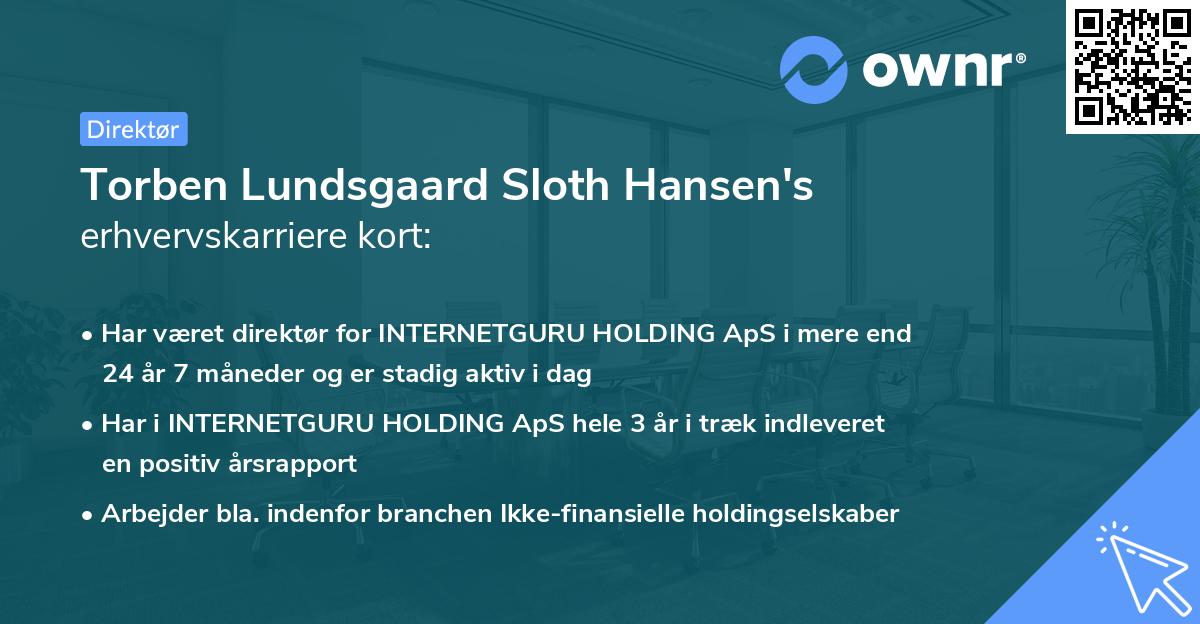 ownr®

Direktør

Torben Lundsgaard Sloth Hansen's erhvervskarriere kort:

• Har været direktør for INTERNETGURU HOLDING ApS i mere end 24 år 7 måneder og er stadig aktiv i dag

• Har i INTERNETGURU HOLDING ApS hele 3 år i træk indleveret en positiv årsrapport

• Arbejder bla. indenfor branchen Ikke-finansielle holdingselskaber